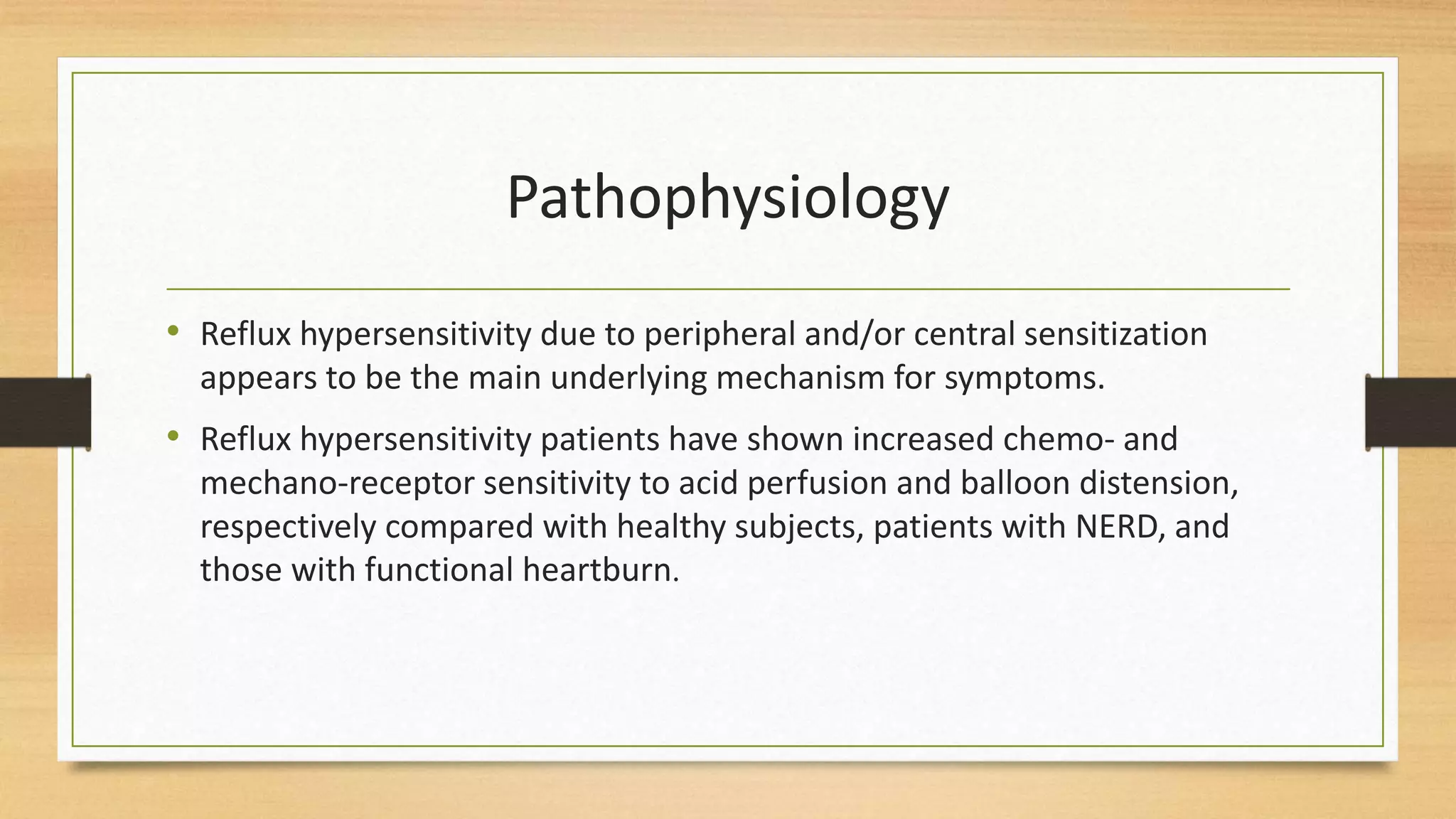 Pathophysiology

• Reflux hypersensitivity due to peripheral and/or central sensitization appears to be the main underlying mechanism for symptoms.

• Reflux hypersensitivity patients have shown increased chemo- and mechano-receptor sensitivity to acid perfusion and balloon distension, respectively compared with healthy subjects, patients with NERD, and those with functional heartburn.